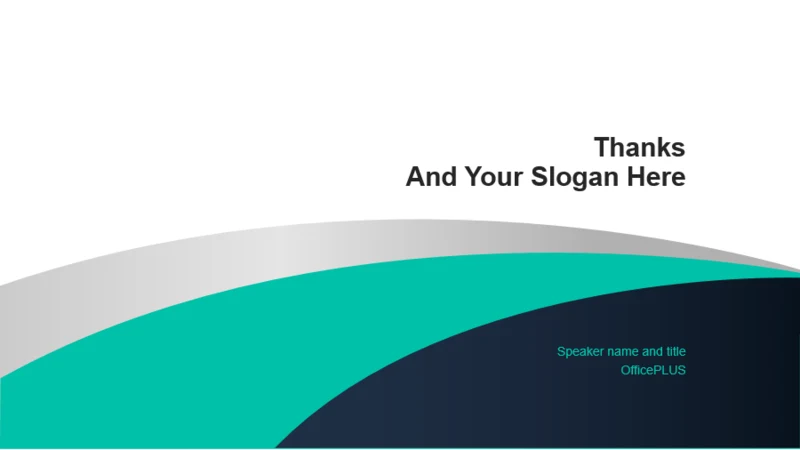 Thanks
And Your Slogan Here

Speaker name and title
OfficePLUS